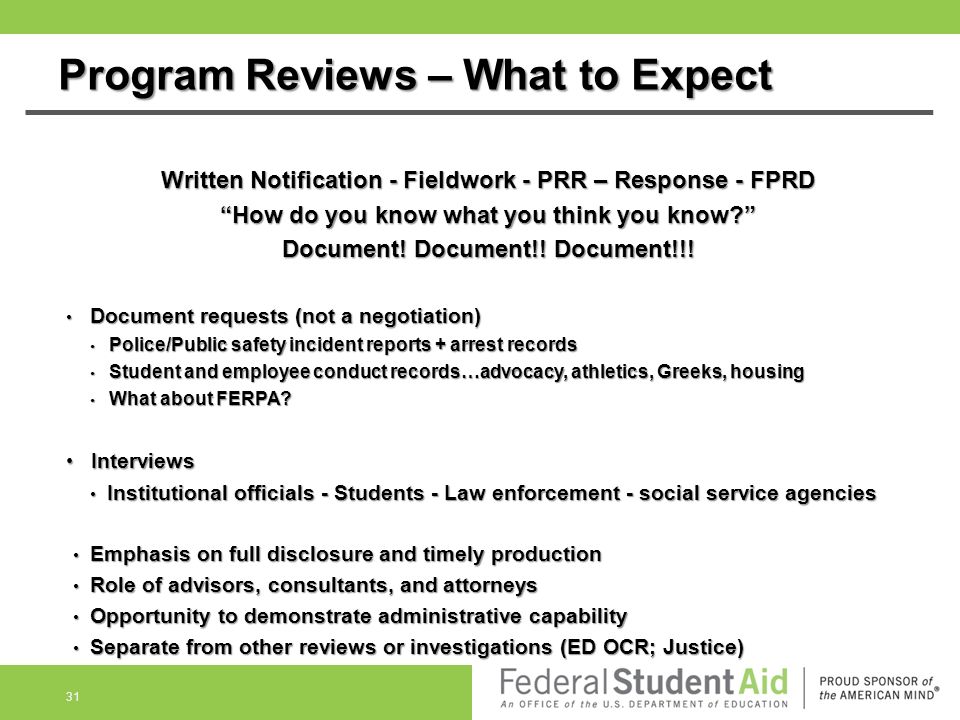 Program Reviews – What to Expect

Written Notification - Fieldwork - PRR – Response - FPRD
“How do you know what you think you know?”
Document! Document!! Document!!!

• Document requests (not a negotiation)
  • Police/Public safety incident reports + arrest records
  • Student and employee conduct records…advocacy, athletics, Greeks, housing
  • What about FERPA?

• Interviews
  • Institutional officials - Students - Law enforcement - social service agencies

• Emphasis on full disclosure and timely production
• Role of advisors, consultants, and attorneys
• Opportunity to demonstrate administrative capability
• Separate from other reviews or investigations (ED OCR; Justice)

31

Federal Student Aid
An OFFICE of the U.S. DEPARTMENT of EDUCATION

PROUD SPONSOR of the AMERICAN MIND®